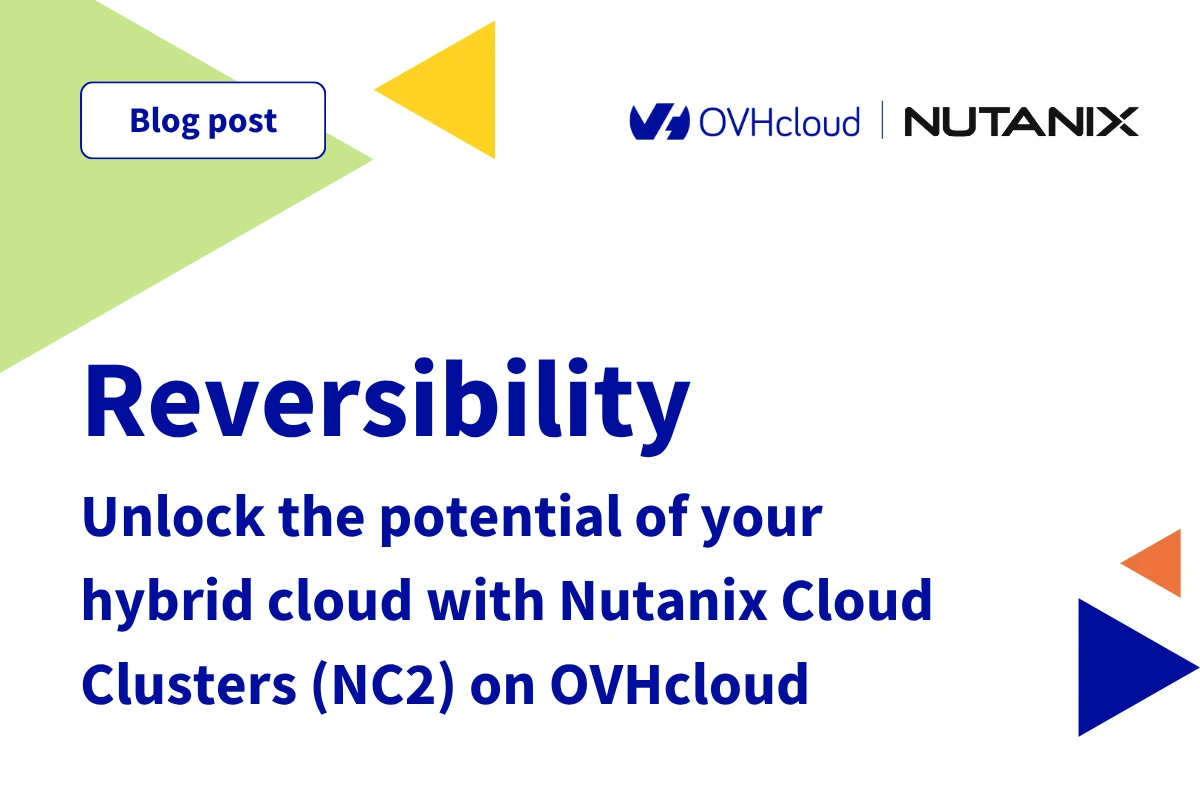 Blog post

OVHcloud | NUTANIX

Reversibility

Unlock the potential of your hybrid cloud with Nutanix Cloud Clusters (NC2) on OVHcloud